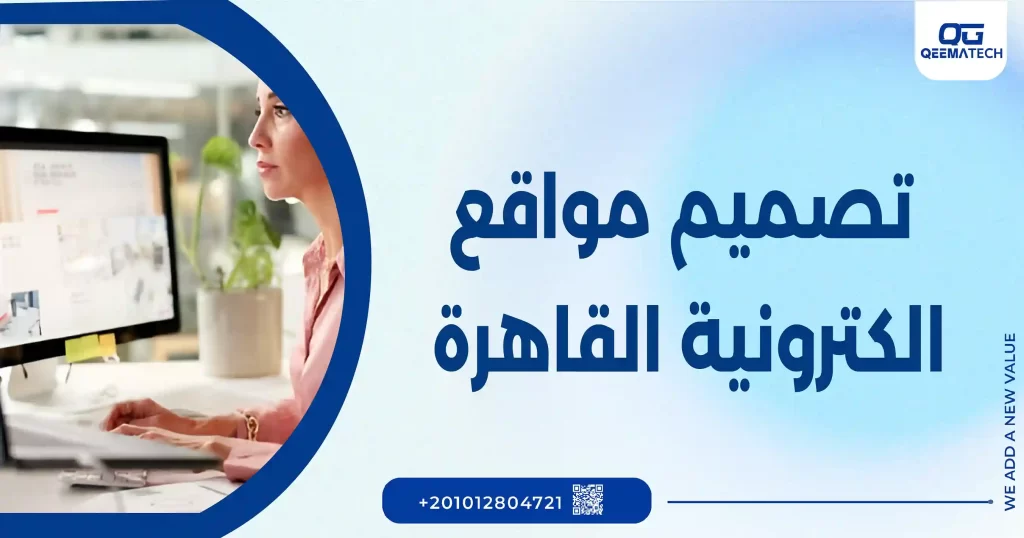 QG
QEEMATECH

تصميم مواقع
الكترونية القاهرة

+201012804721

WE ADD A NEW VALUE